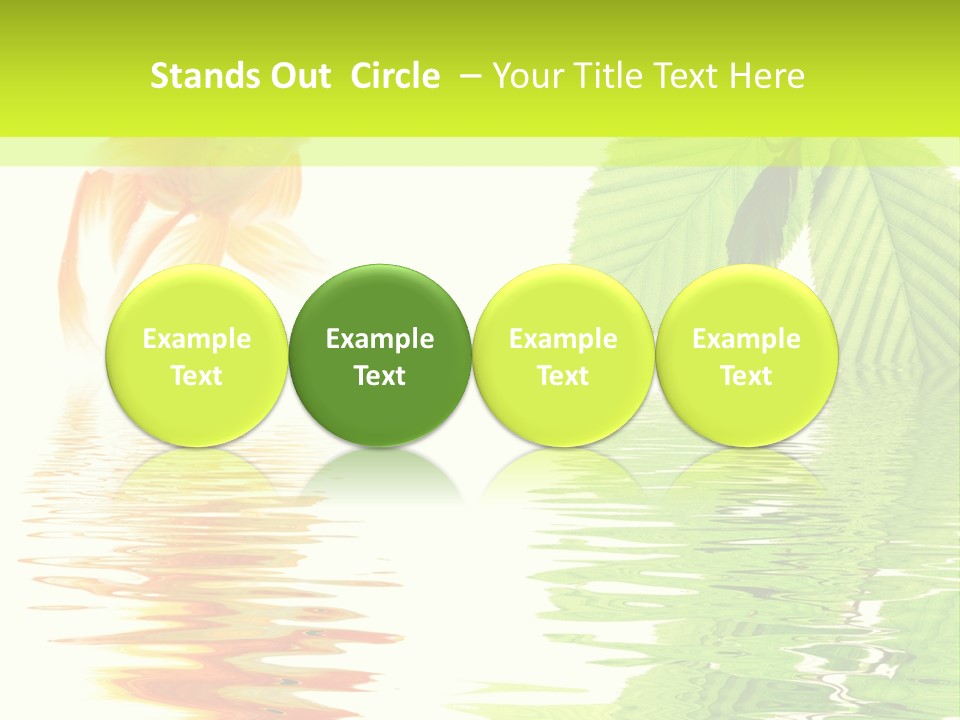 Stands Out Circle – Your Title Text Here

Example Text

Example Text

Example Text

Example Text